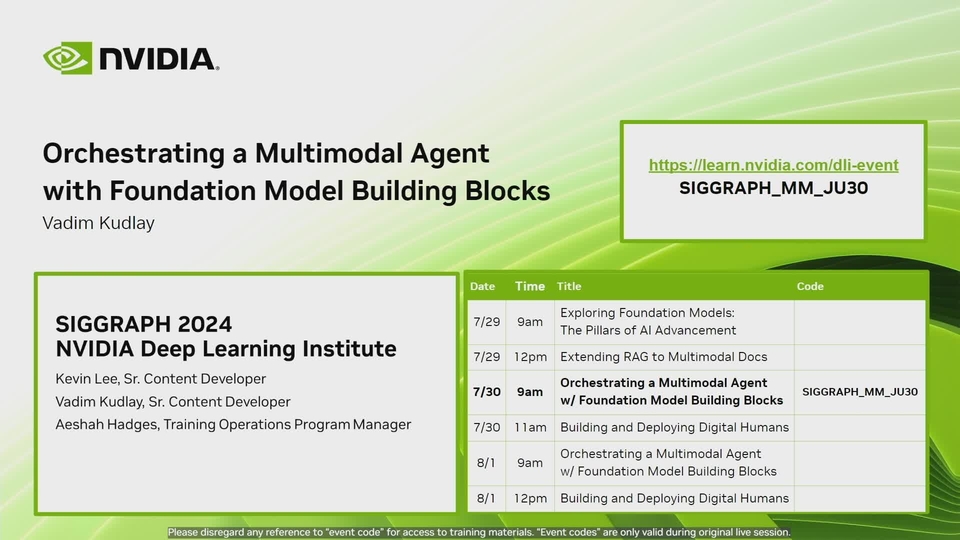 NVIDIA.

Orchestrating a Multimodal Agent with Foundation Model Building Blocks
Vadim Kudlay

https://learn.nvidia.com/dli-event
SIGGRAPH_MM_JU30

SIGGRAPH 2024
NVIDIA Deep Learning Institute
Kevin Lee, Sr. Content Developer
Vadim Kudlay, Sr. Content Developer
Aeshah Hadges, Training Operations Program Manager

| Date | Time | Title | Code |
|---|---|---|---|
| 7/29 | 9am | Exploring Foundation Models: The Pillars of AI Advancement | |
| 7/29 | 12pm | Extending RAG to Multimodal Docs | |
| 7/30 | 9am | Orchestrating a Multimodal Agent w/ Foundation Model Building Blocks | SIGGRAPH_MM_JU30 |
| 7/30 | 11am | Building and Deploying Digital Humans | |
| 8/1 | 9am | Orchestrating a Multimodal Agent w/ Foundation Model Building Blocks | |
| 8/1 | 12pm | Building and Deploying Digital Humans | |

Please disregard any reference to "event code" for access to training materials. "Event codes" are only valid during original live session.